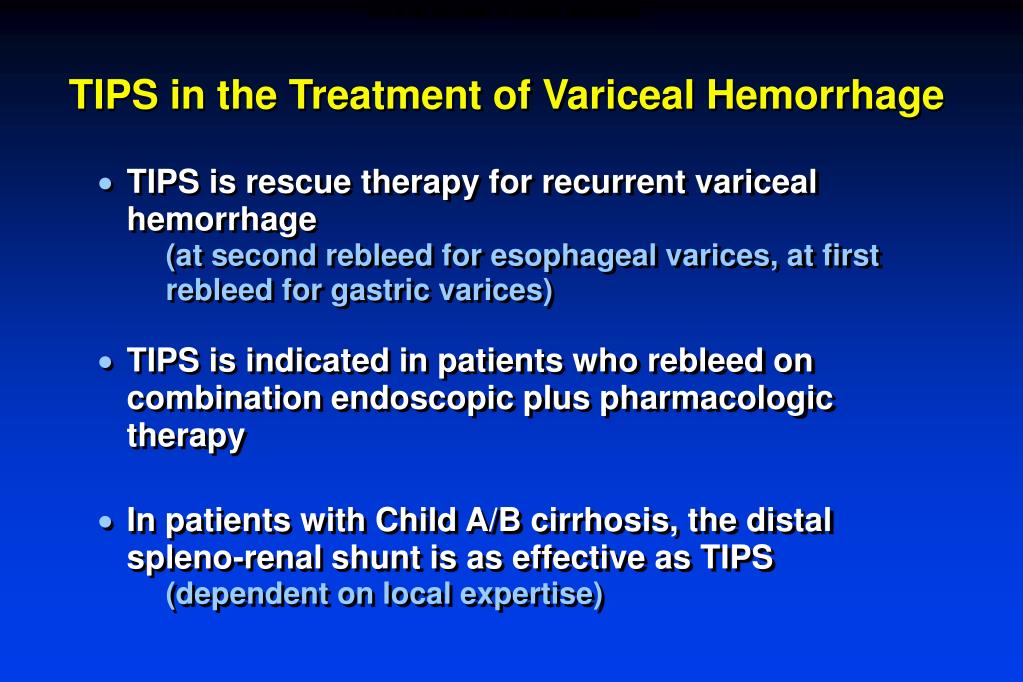 TIPS in the Treatment of Variceal Hemorrhage

• TIPS is rescue therapy for recurrent variceal hemorrhage
(at second rebleed for esophageal varices, at first rebleed for gastric varices)

• TIPS is indicated in patients who rebleed on combination endoscopic plus pharmacologic therapy

• In patients with Child A/B cirrhosis, the distal spleno-renal shunt is as effective as TIPS
(dependent on local expertise)